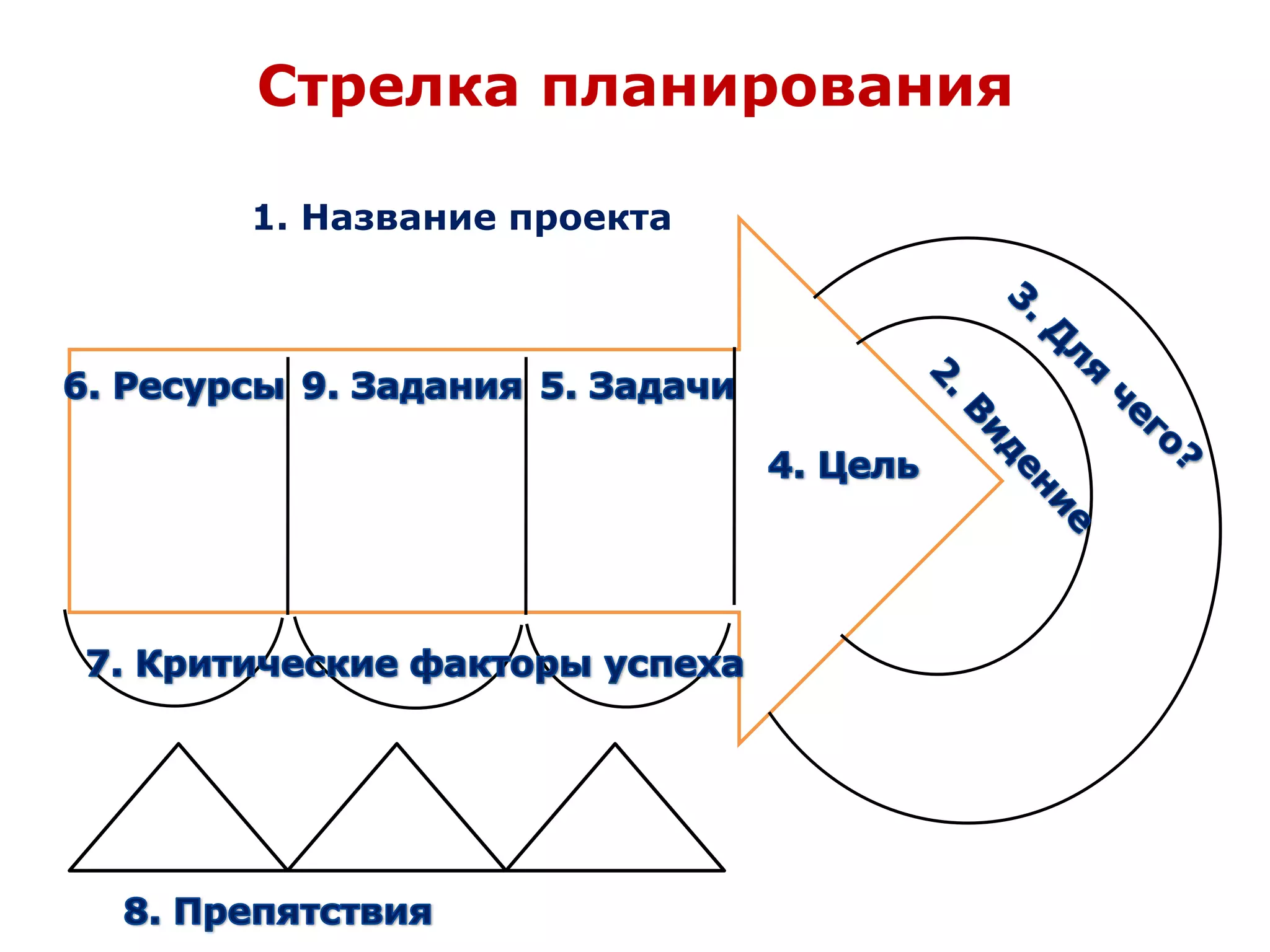 Стрелка планирования

1. Название проекта

6. Ресурсы

9. Задания

5. Задачи

4. Цель

2. Видение

3. Для чего?

7. Критические факторы успеха

8. Препятствия